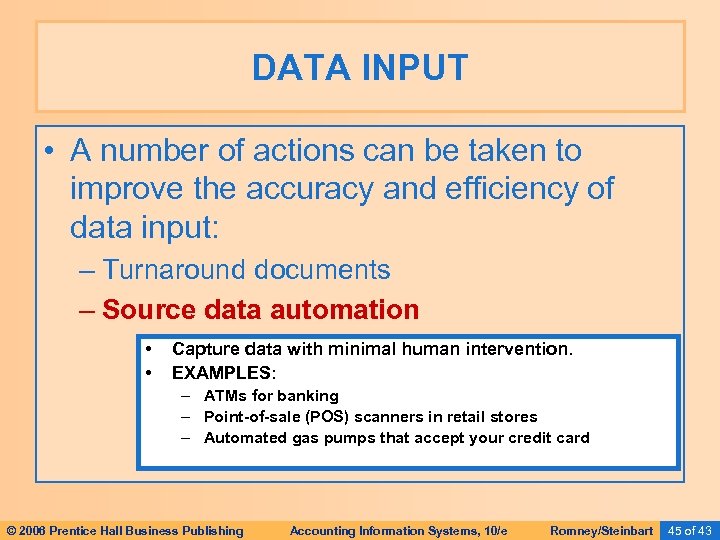 DATA INPUT

• A number of actions can be taken to improve the accuracy and efficiency of data input:
– Turnaround documents
– Source data automation

• Capture data with minimal human intervention.
• EXAMPLES:
– ATMs for banking
– Point-of-sale (POS) scanners in retail stores
– Automated gas pumps that accept your credit card

© 2006 Prentice Hall Business Publishing Accounting Information Systems, 10/e Romney/Steinbart 45 of 43